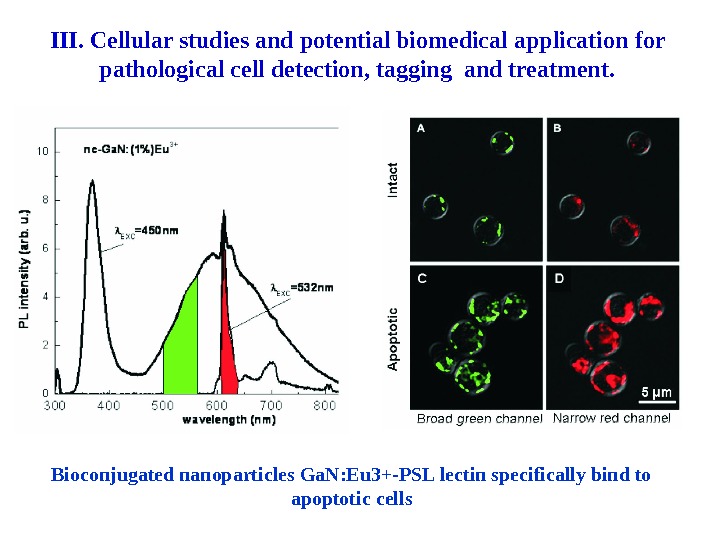 III. Cellular studies and potential biomedical application for pathological cell detection, tagging and treatment.

nc-GaN:(1%)Eu$^{3+}$

$\lambda_{EXC}$=450nm

$\lambda_{EXC}$=532nm

PL intensity (arb. u.)

10
8
6
4
2
0

300 400 500 600 700 800

wavelength (nm)

A B C D

Intact

Apoptotic

5 μm

Broad green channel Narrow red channel

Bioconjugated nanoparticles GaN:Eu3+-PSL lectin specifically bind to apoptotic cells